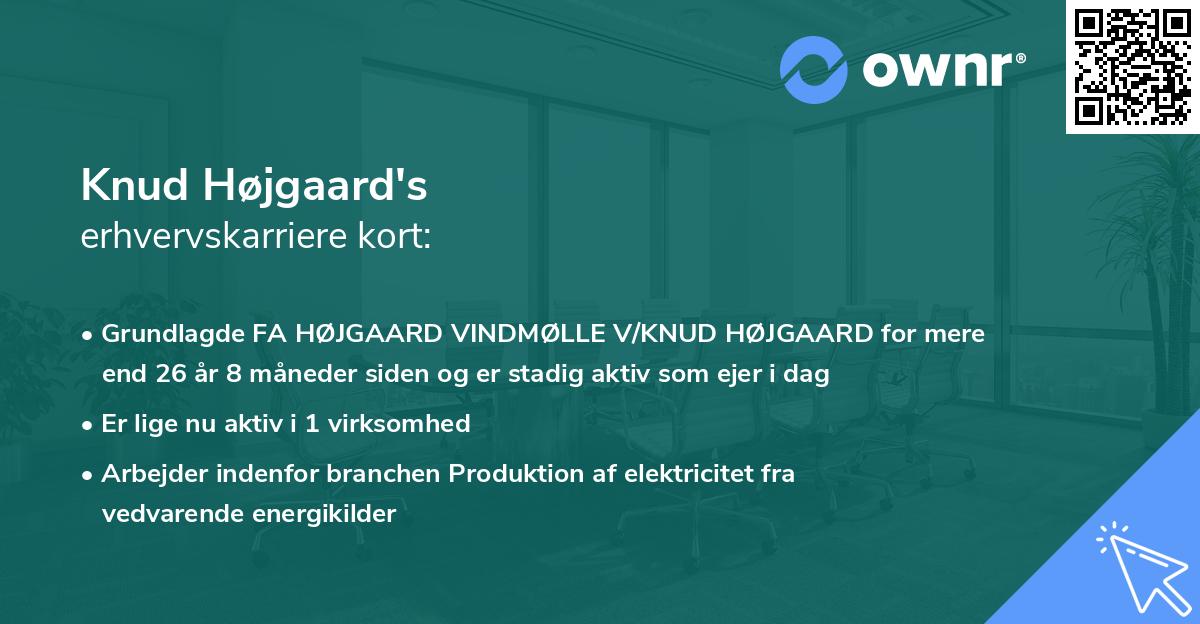 ownr®

Knud Højgaard's
erhvervskarriere kort:

• Grundlagde FA HØJGAARD VINDMØLLE V/KNUD HØJGAARD for mere end 26 år 8 måneder siden og er stadig aktiv som ejer i dag

• Er lige nu aktiv i 1 virksomhed

• Arbejder indenfor branchen Produktion af elektricitet fra vedvarende energikilder